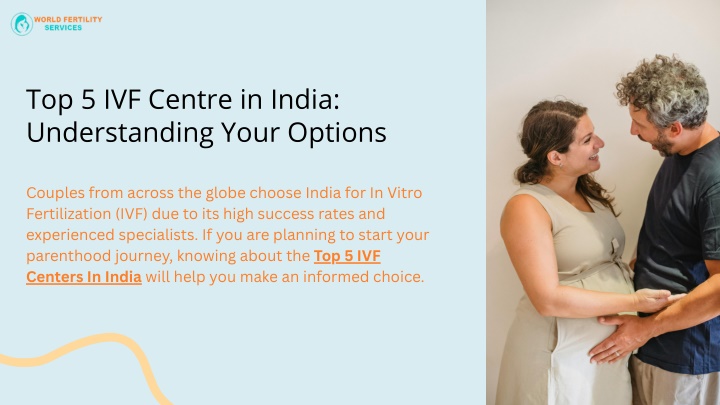 WORLD FERTILITY SERVICES

Top 5 IVF Centre in India: Understanding Your Options

Couples from across the globe choose India for In Vitro Fertilization (IVF) due to its high success rates and experienced specialists. If you are planning to start your parenthood journey, knowing about the Top 5 IVF Centers In India will help you make an informed choice.